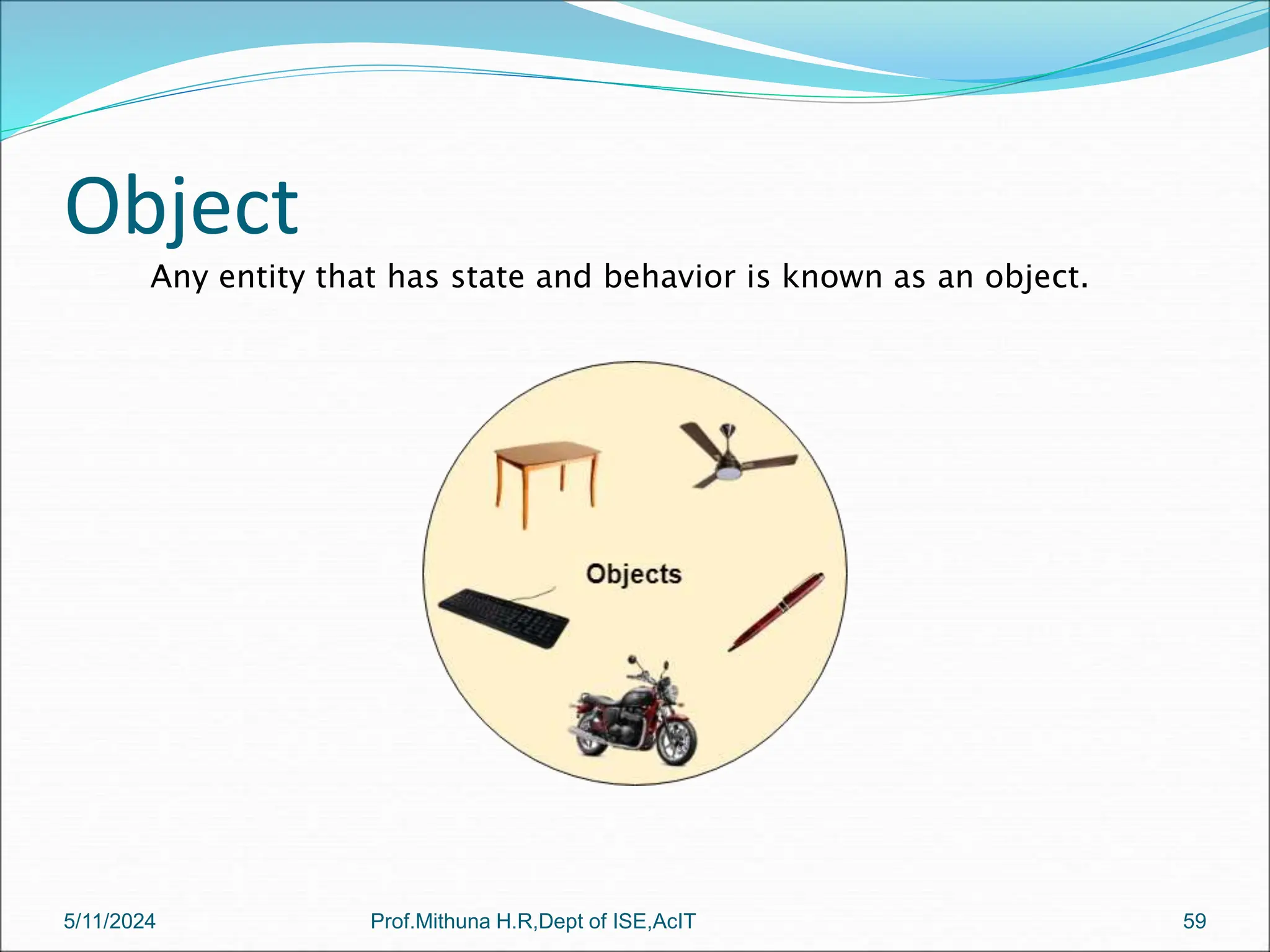 Object

Any entity that has state and behavior is known as an object.

Objects

5/11/2024

Prof.Mithuna H.R,Dept of ISE,AcIT

59